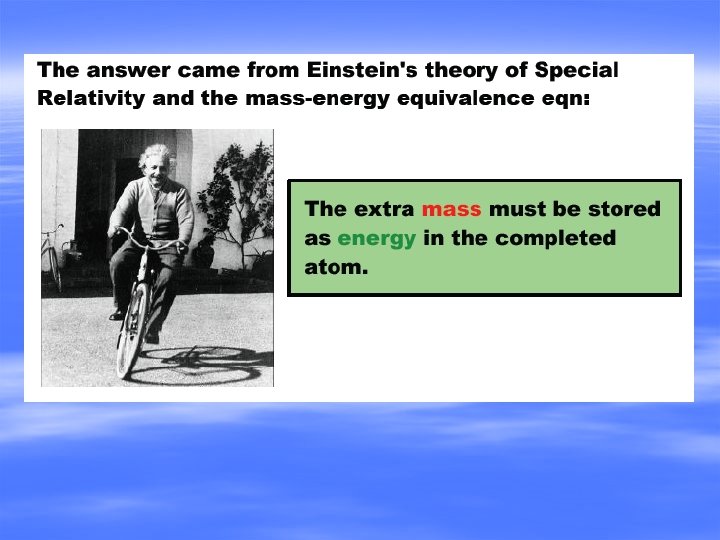 The answer came from Einstein's theory of Special Relativity and the mass-energy equivalence eqn:

The extra mass must be stored as energy in the completed atom.